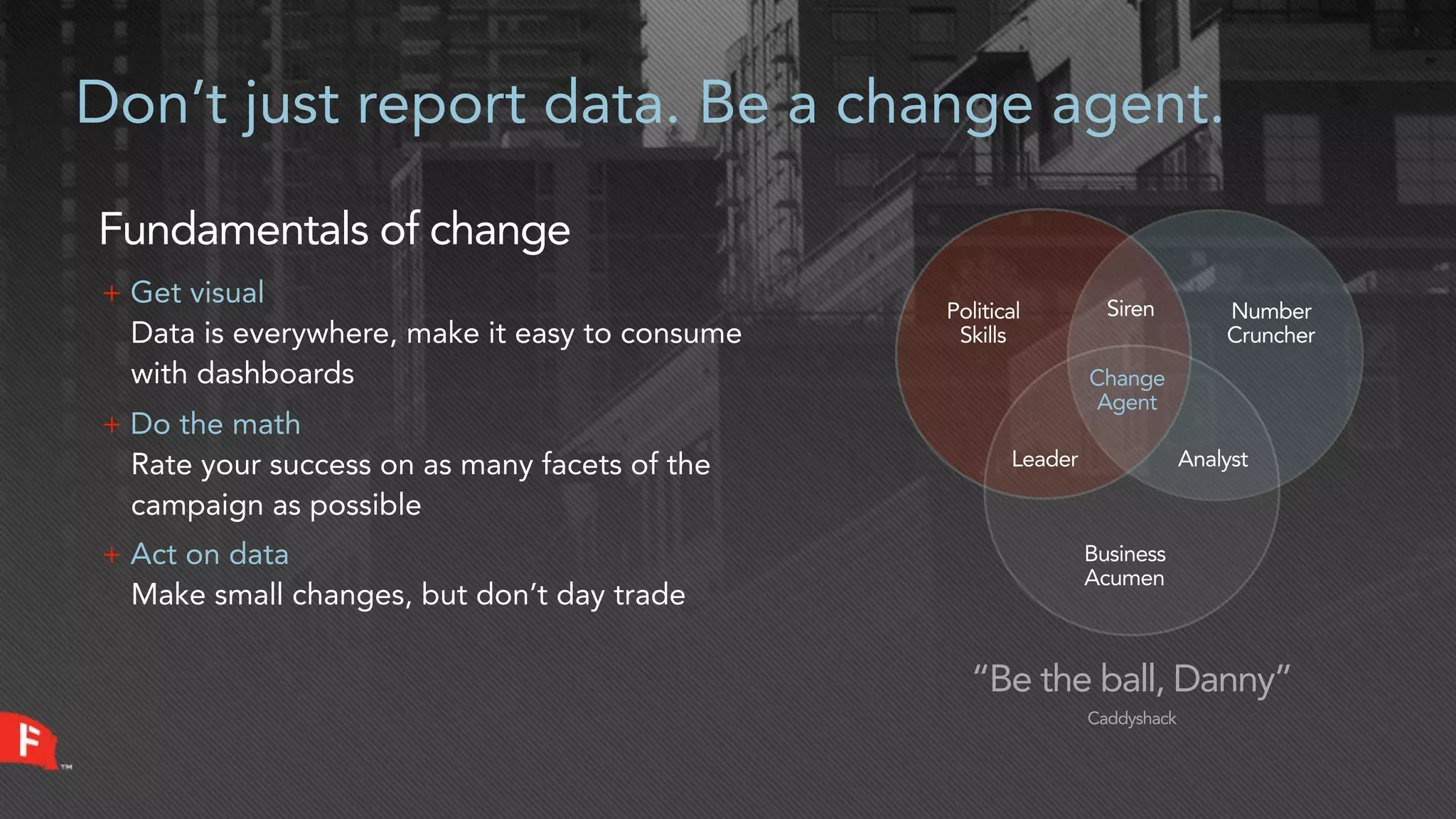 Don't just report data. Be a change agent.

Fundamentals of change

+ Get visual
Data is everywhere, make it easy to consume with dashboards

+ Do the math
Rate your success on as many facets of the campaign as possible

+ Act on data
Make small changes, but don't day trade

Political Skills

Siren

Number Cruncher

Change Agent

Leader

Analyst

Business Acumen

"Be the ball, Danny"
Caddyshack

F

™